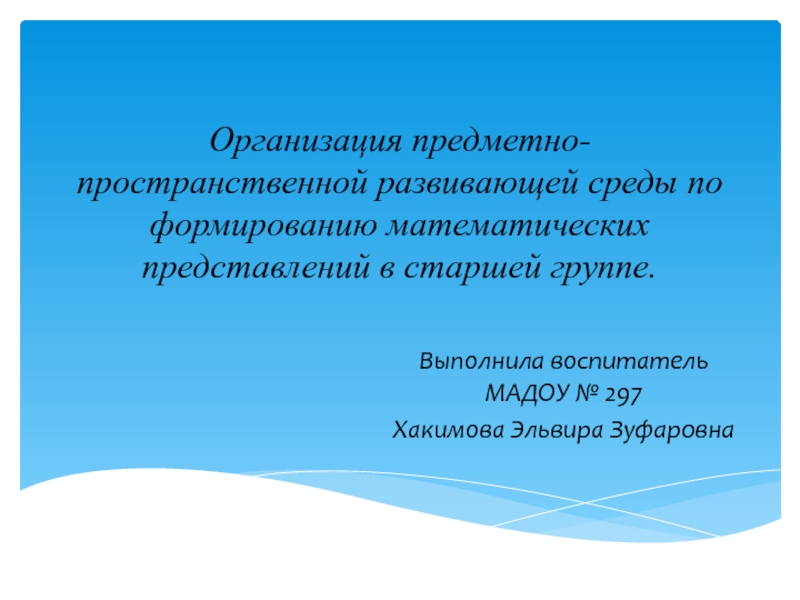 Организация предметно-пространственной развивающей среды по формированию математических представлений в старшей группе.

Выполнила воспитатель
МАДОУ № 297
Хакимова Эльвира Зуфаровна